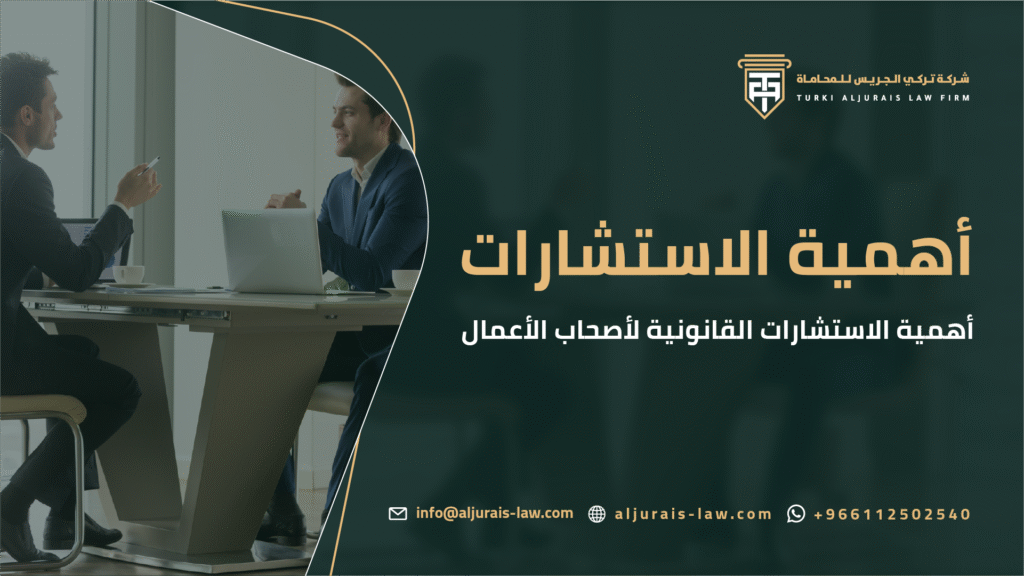 شركة تركي الجريس للمحاماة
TURKI ALJURAIS LAW FIRM

أهمية الاستشارات

أهمية الاستشارات القانونية لأصحاب الأعمال

info@aljurais-law.com aljurais-law.com +966112502540